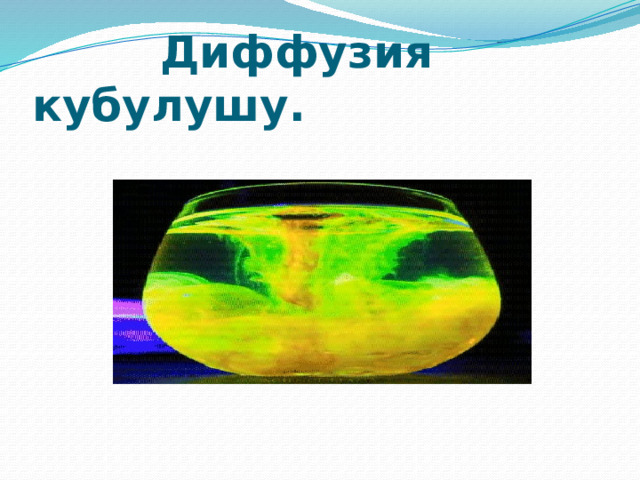 Диффузия кубулушу.